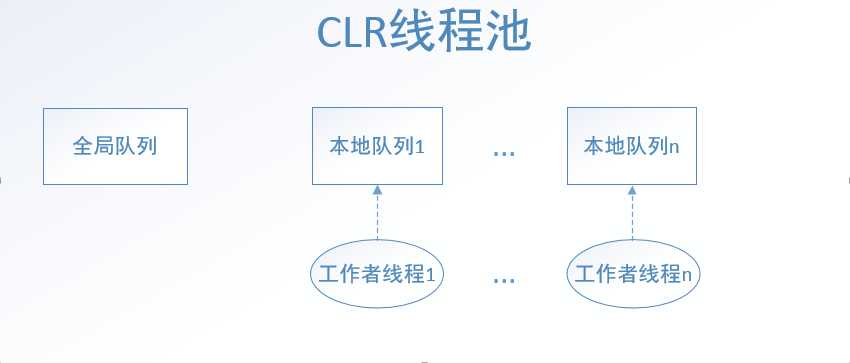 CLR线程池

全局队列

本地队列1

...

本地队列n

工作者线程1

...

工作者线程n